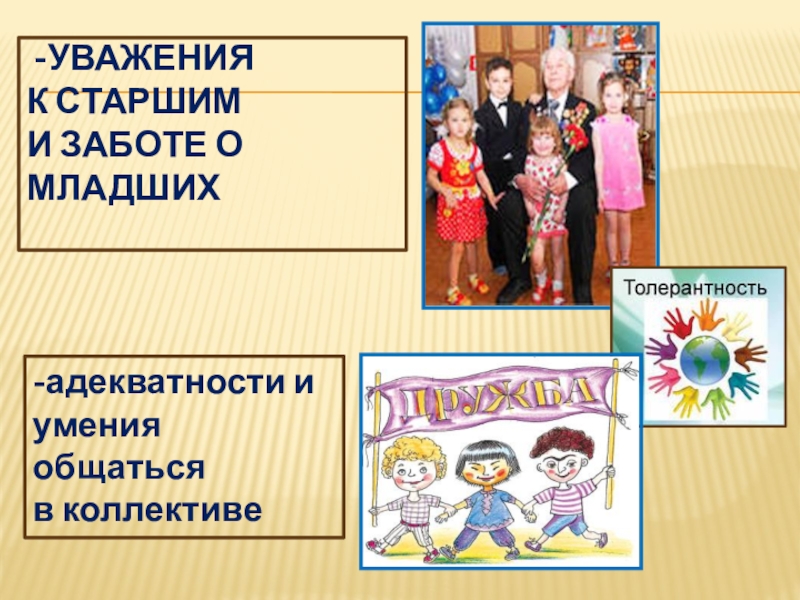 -УВАЖЕНИЯ К СТАРШИМ И ЗАБОТЕ О МЛАДШИХ

Толерантность

-адекватности и умения общаться в коллективе

ДРУЖБА